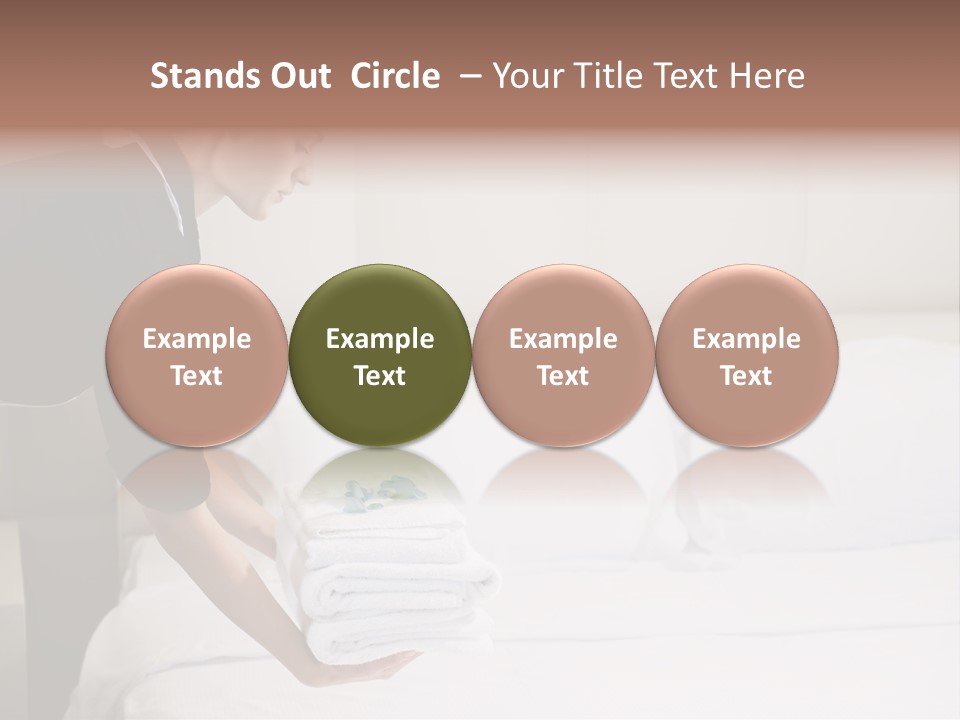 Stands Out Circle – Your Title Text Here

Example Text

Example Text

Example Text

Example Text